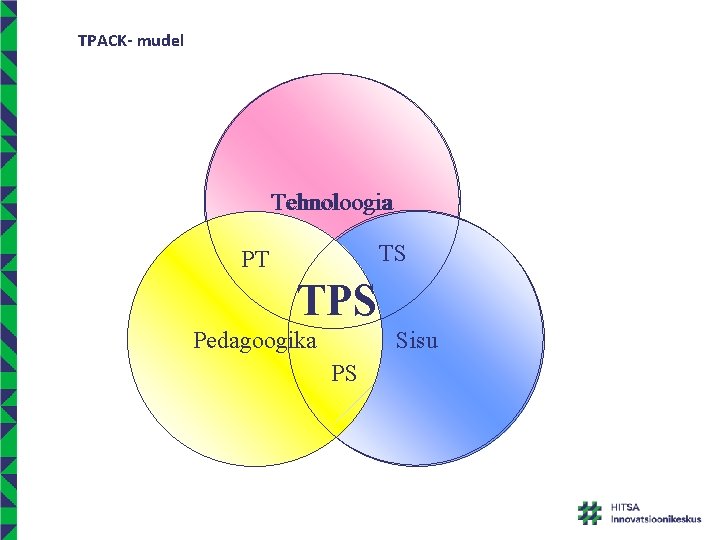 TPACK- mudel

Tehnoloogia

PT

TS

TPS

Pedagoogika

Sisu

PS

HITSA
Innovatsioonikeskus